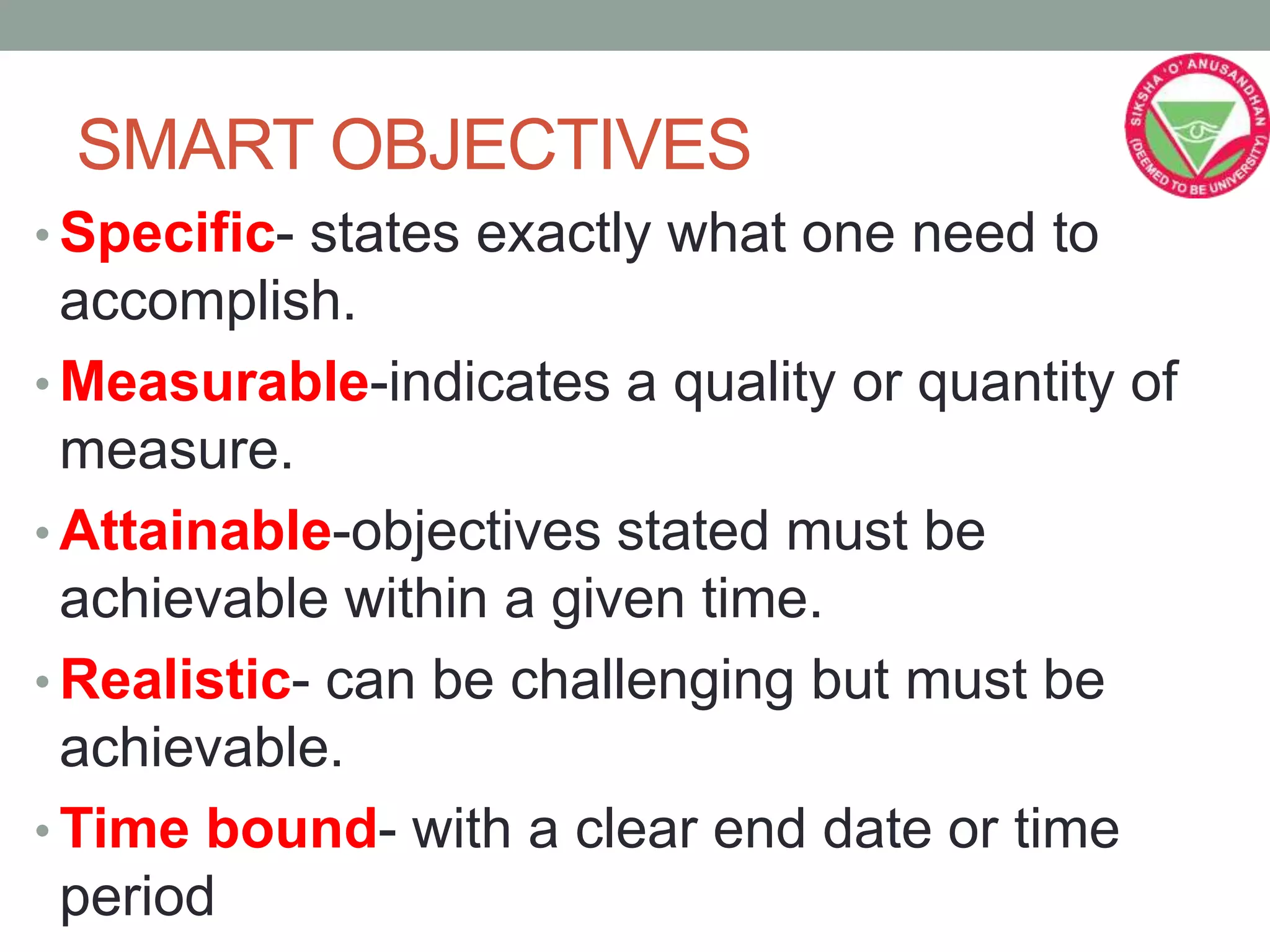 SIKSHA 'O' ANUSANDHAN (DEEMED TO BE UNIVERSITY)

SMART OBJECTIVES

• Specific- states exactly what one need to accomplish.
• Measurable-indicates a quality or quantity of measure.
• Attainable-objectives stated must be achievable within a given time.
• Realistic- can be challenging but must be achievable.
• Time bound- with a clear end date or time period